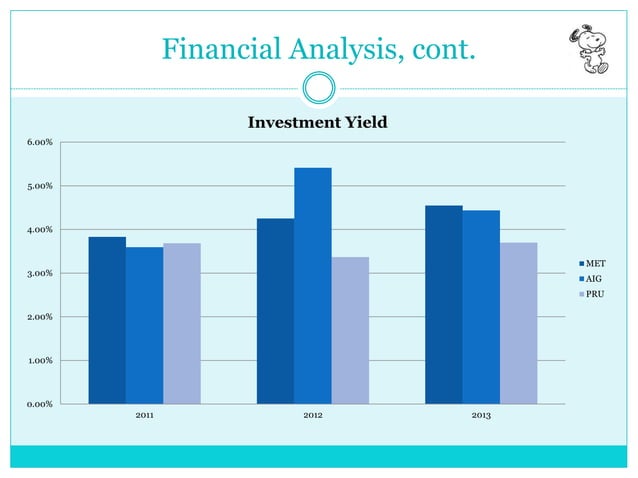 Financial Analysis, cont.

Investment Yield

6.00%
5.00%
4.00%
3.00%
2.00%
1.00%
0.00%

2011
2012
2013

MET
AIG
PRU